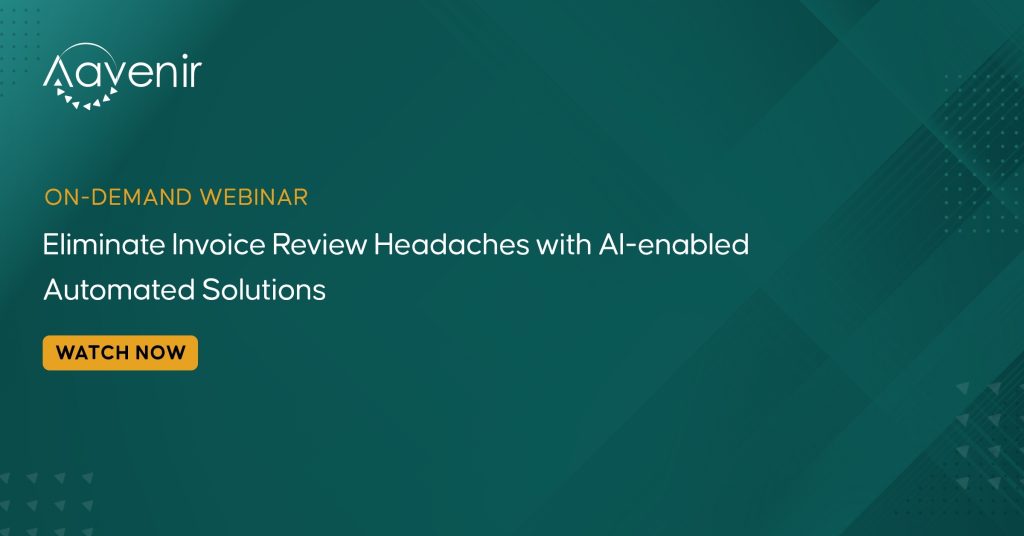 Aavenir

ON-DEMAND WEBINAR

Eliminate Invoice Review Headaches with AI-enabled Automated Solutions

WATCH NOW